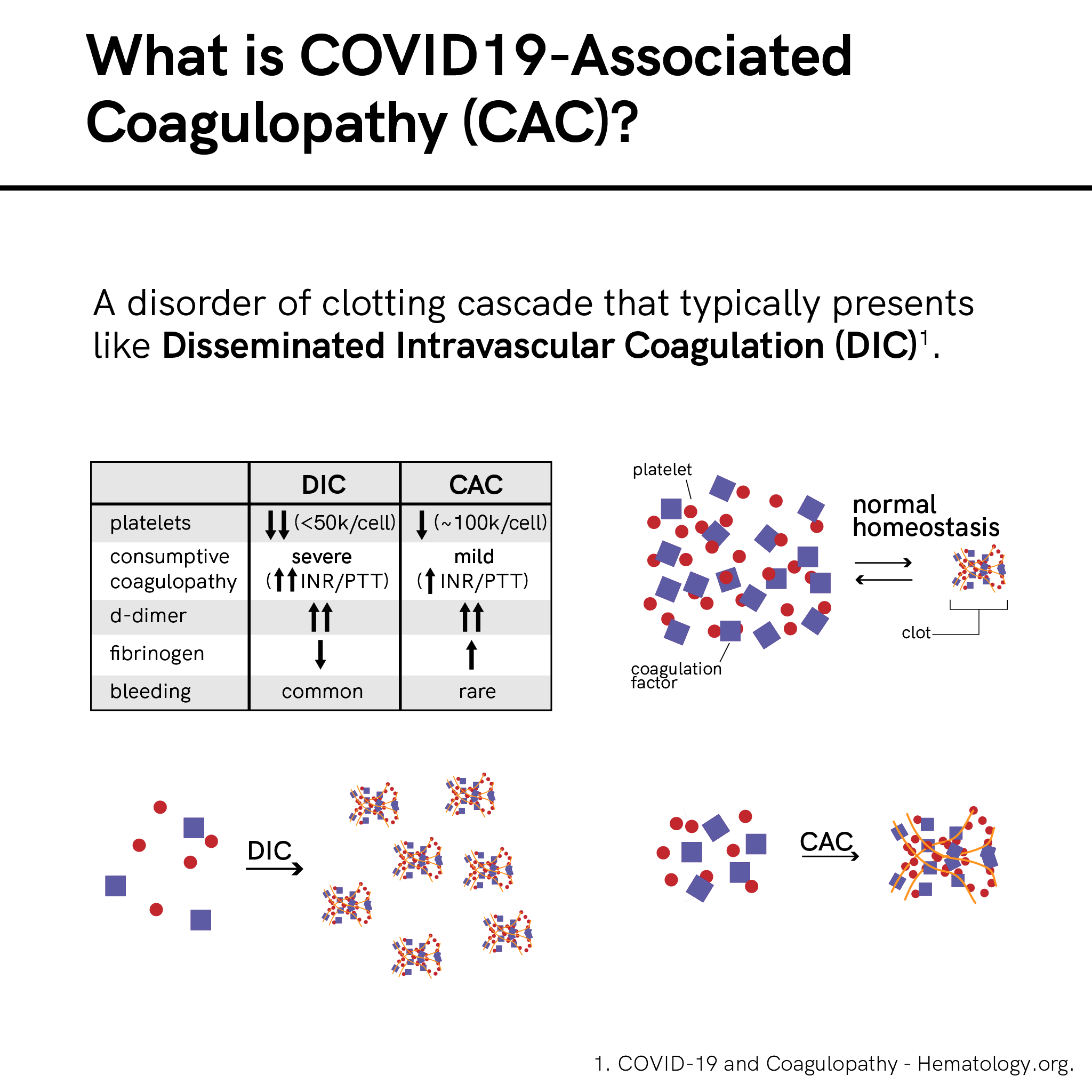 What is COVID19-Associated Coagulopathy (CAC)?

A disorder of clotting cascade that typically presents like **Disseminated Intravascular Coagulation (DIC)**$^1$.

| | DIC | CAC |
|---|---|---|
| platelets | ↓↓ (<50k/cell) | ↓ (~100k/cell) |
| consumptive coagulopathy | severe (↑↑INR/PTT) | mild (↑INR/PTT) |
| d-dimer | ↑↑ | ↑↑ |
| fibrinogen | ↓ | ↑ |
| bleeding | common | rare |

platelet

normal homeostasis

clot

coagulation factor

DIC

CAC

1. COVID-19 and Coagulopathy - Hematology.org.